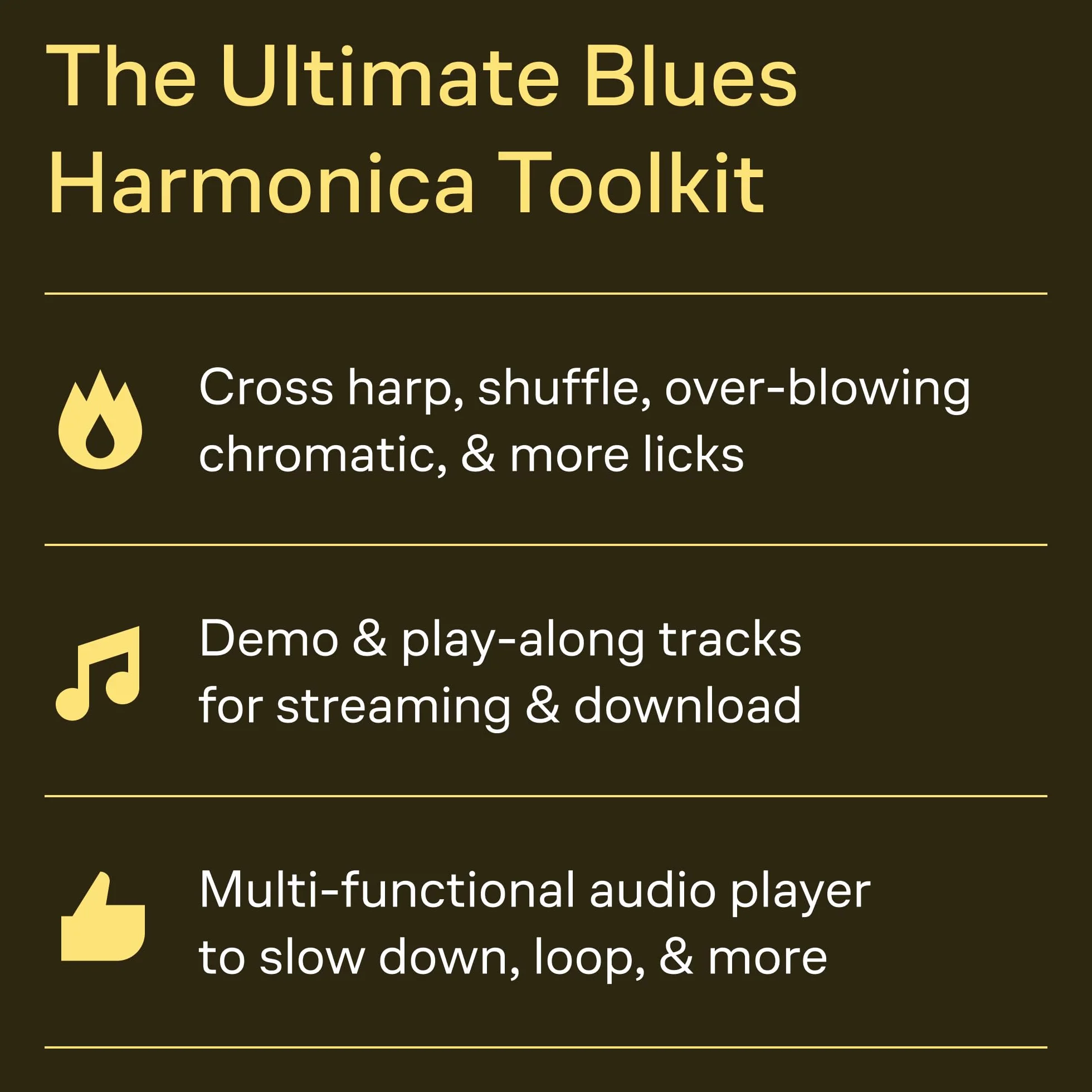 The Ultimate Blues Harmonica Toolkit

Cross harp, shuffle, over-blowing chromatic, & more licks

Demo & play-along tracks for streaming & download

Multi-functional audio player to slow down, loop, & more